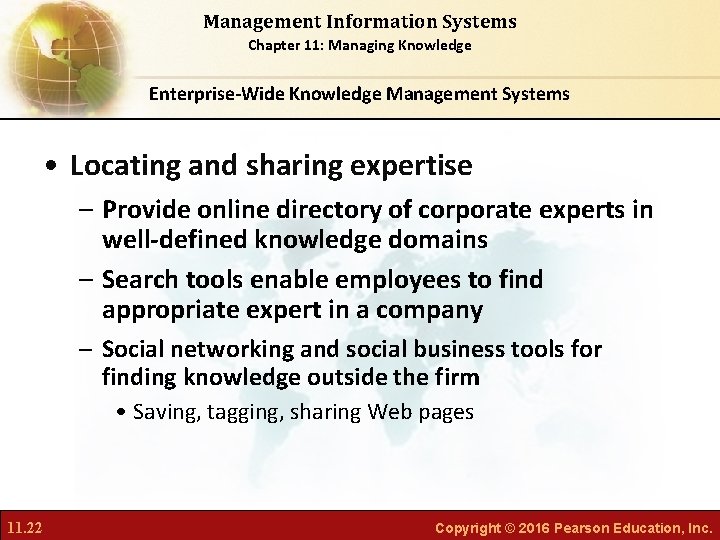 Management Information Systems
Chapter 11: Managing Knowledge

Enterprise-Wide Knowledge Management Systems

• Locating and sharing expertise
– Provide online directory of corporate experts in well-defined knowledge domains
– Search tools enable employees to find appropriate expert in a company
– Social networking and social business tools for finding knowledge outside the firm
• Saving, tagging, sharing Web pages

11.22

Copyright © 2016 Pearson Education, Inc.